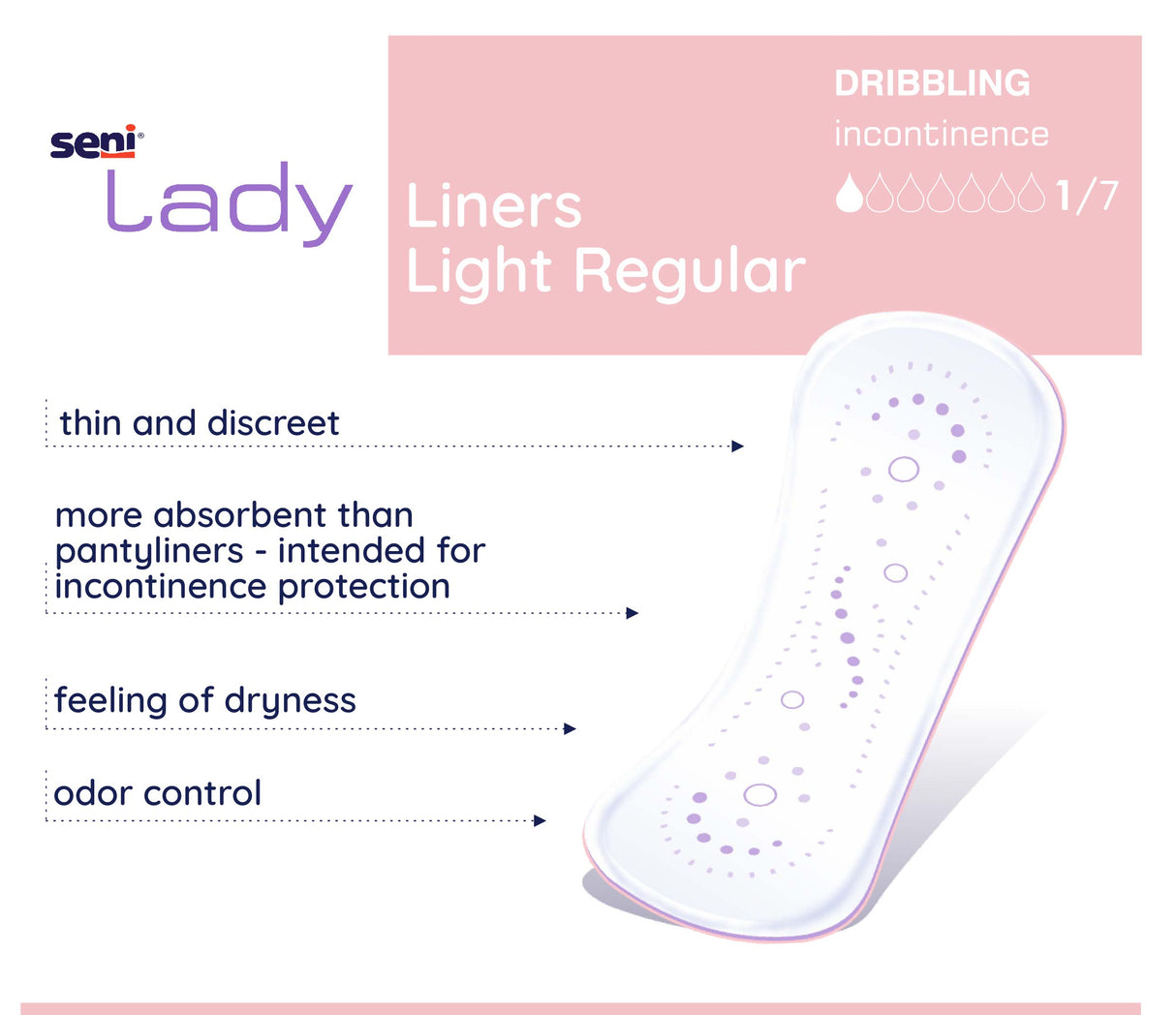 seni®
Lady

Liners
Light Regular

DRIBBLING
incontinence
1/7

thin and discreet

more absorbent than pantyliners - intended for incontinence protection

feeling of dryness

odor control